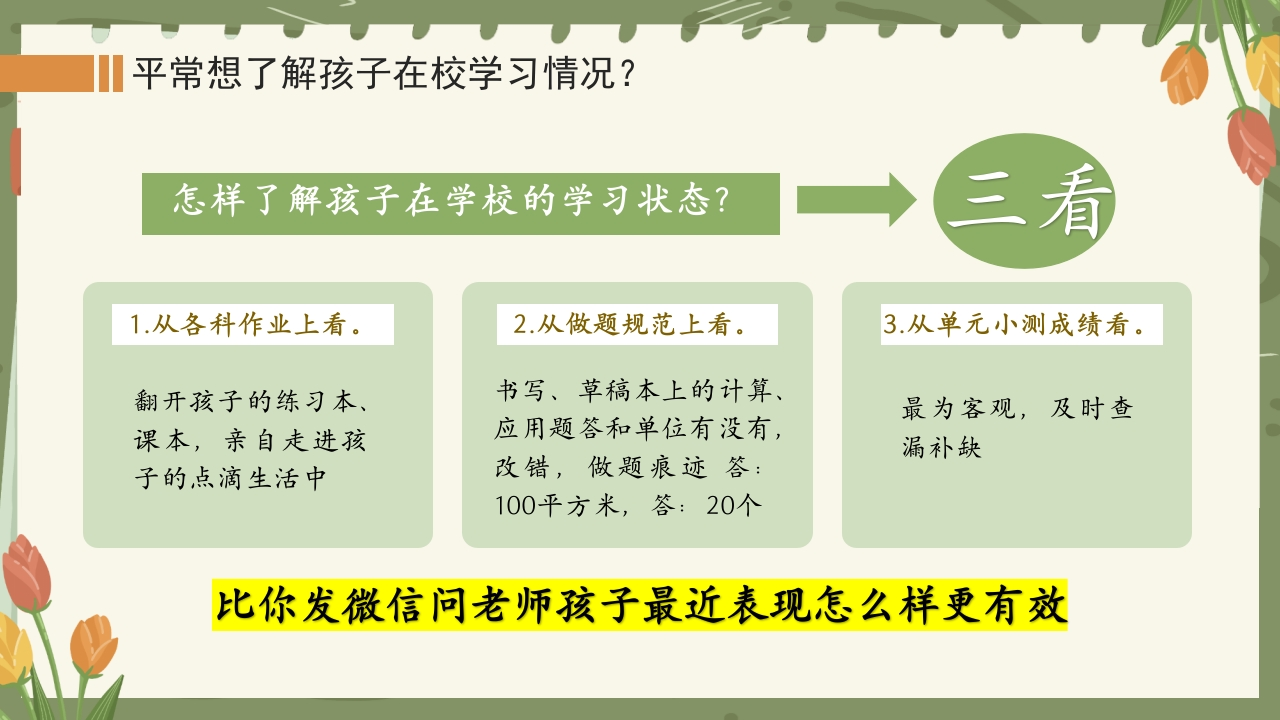 平常想了解孩子在校学习情况？

怎样了解孩子在学校的学习状态？

三看

1.从各科作业上看。

翻开孩子的练习本、课本，亲自走进孩子的点滴生活中

2.从做题规范上看。

书写、草稿本上的计算、应用题答和单位有没有，改错，做题痕迹 答：100平方米，答：20个

3.从单元小测成绩看。

最为客观，及时查漏补缺

比你发微信问老师孩子最近表现怎么样更有效